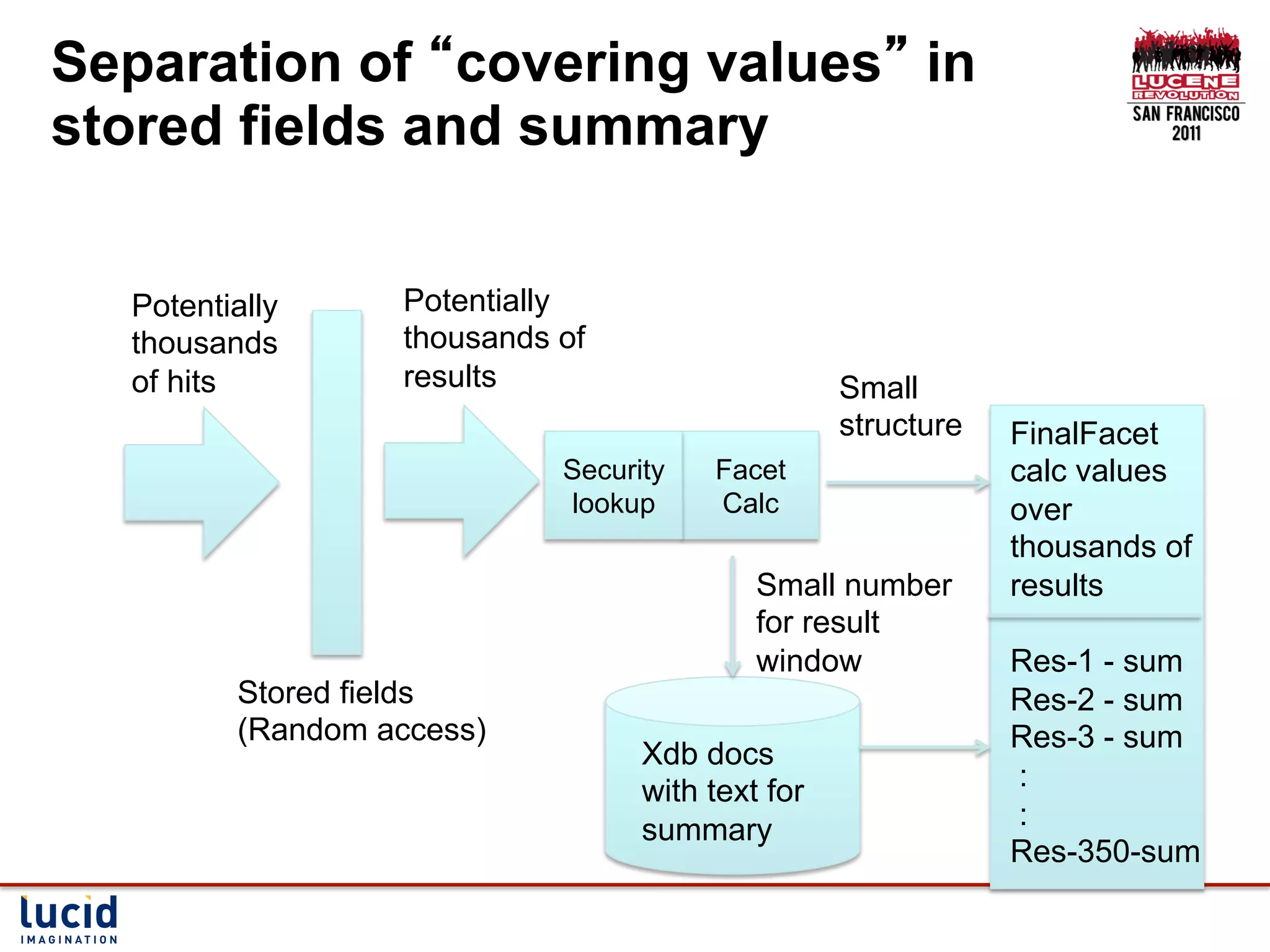 Separation of “covering values” in stored fields and summary

LUCENE
REVOLUTION
SAN FRANCISCO
2011

Potentially thousands of hits

Potentially thousands of results

Security lookup

Facet Calc

Small structure

FinalFacet calc values over thousands of results

Small number for result window

Stored fields
(Random access)

Xdb docs with text for summary

Res-1 - sum
Res-2 - sum
Res-3 - sum
:
:
Res-350-sum

lucid
IMAGINATION